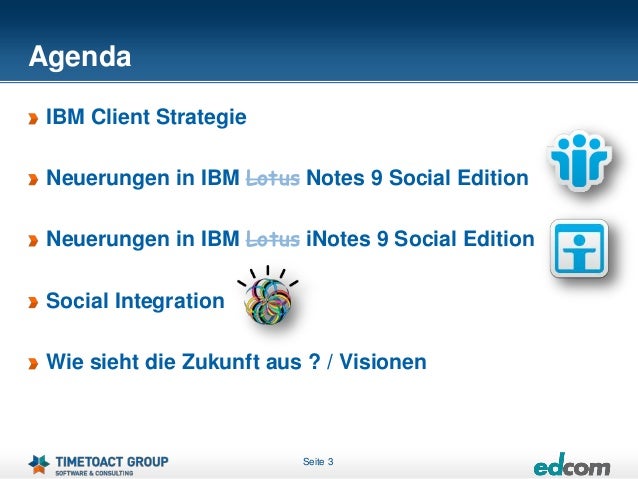 Agenda

IBM Client Strategie

Neuerungen in IBM ~~Lotus~~ Notes 9 Social Edition

Neuerungen in IBM ~~Lotus~~ iNotes 9 Social Edition

Social Integration

Wie sieht die Zukunft aus ? / Visionen

TIMETOACT GROUP
SOFTWARE & CONSULTING

Seite 3

edcom